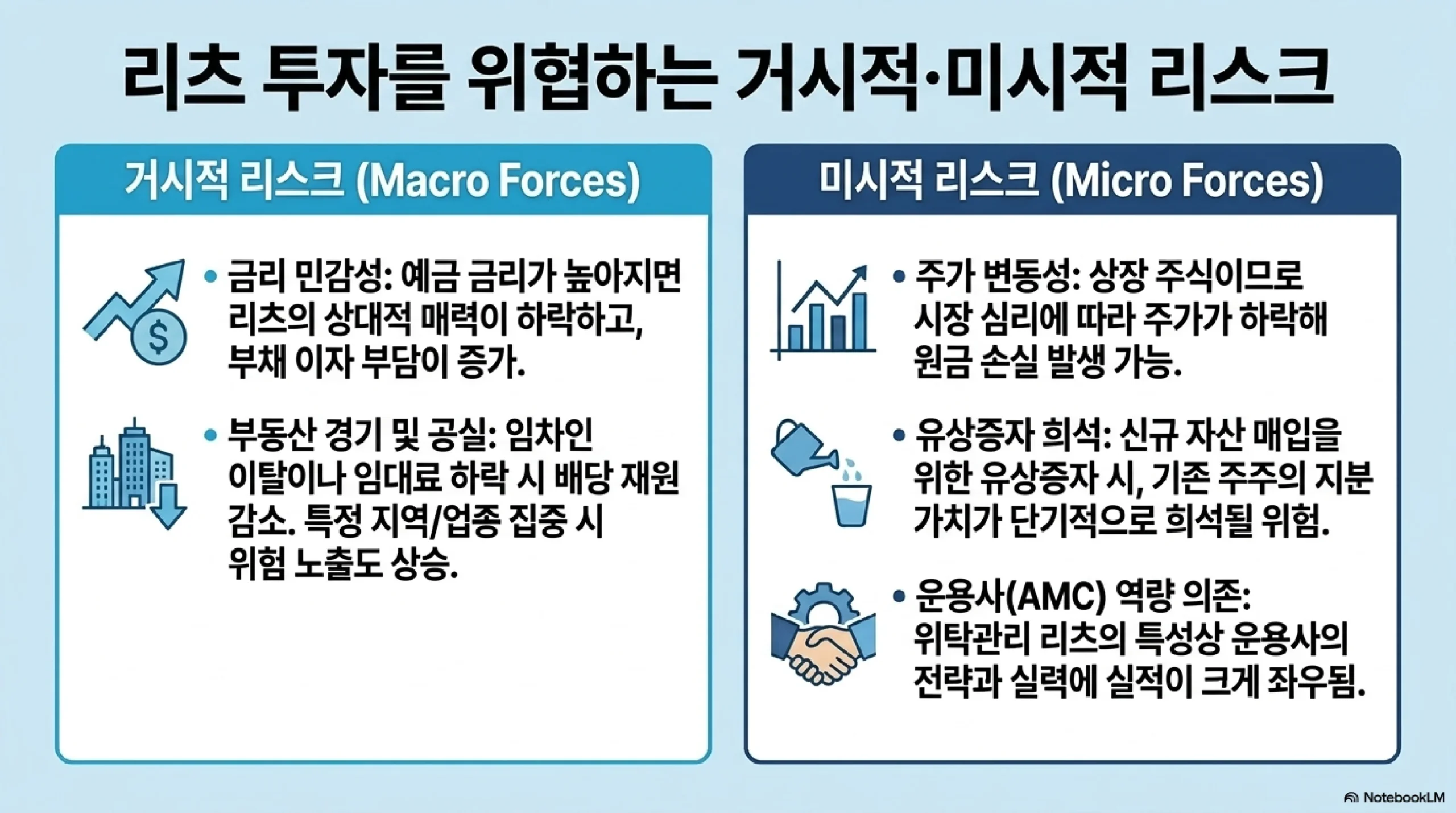 리츠 투자를 위협하는 거시적·미시적 리스크

거시적 리스크 (Macro Forces)

• 금리 민감성: 예금 금리가 높아지면 리츠의 상대적 매력이 하락하고, 부채 이자 부담이 증가.

• 부동산 경기 및 공실: 임차인 이탈이나 임대료 하락 시 배당 재원 감소. 특정 지역/업종 집중 시 위험 노출도 상승.

미시적 리스크 (Micro Forces)

• 주가 변동성: 상장 주식이므로 시장 심리에 따라 주가가 하락해 원금 손실 발생 가능.

• 유상증자 희석: 신규 자산 매입을 위한 유상증자 시, 기존 주주의 지분 가치가 단기적으로 희석될 위험.

• 운용사(AMC) 역량 의존: 위탁관리 리츠의 특성상 운용사의 전략과 실력에 실적이 크게 좌우됨.

NotebookLM